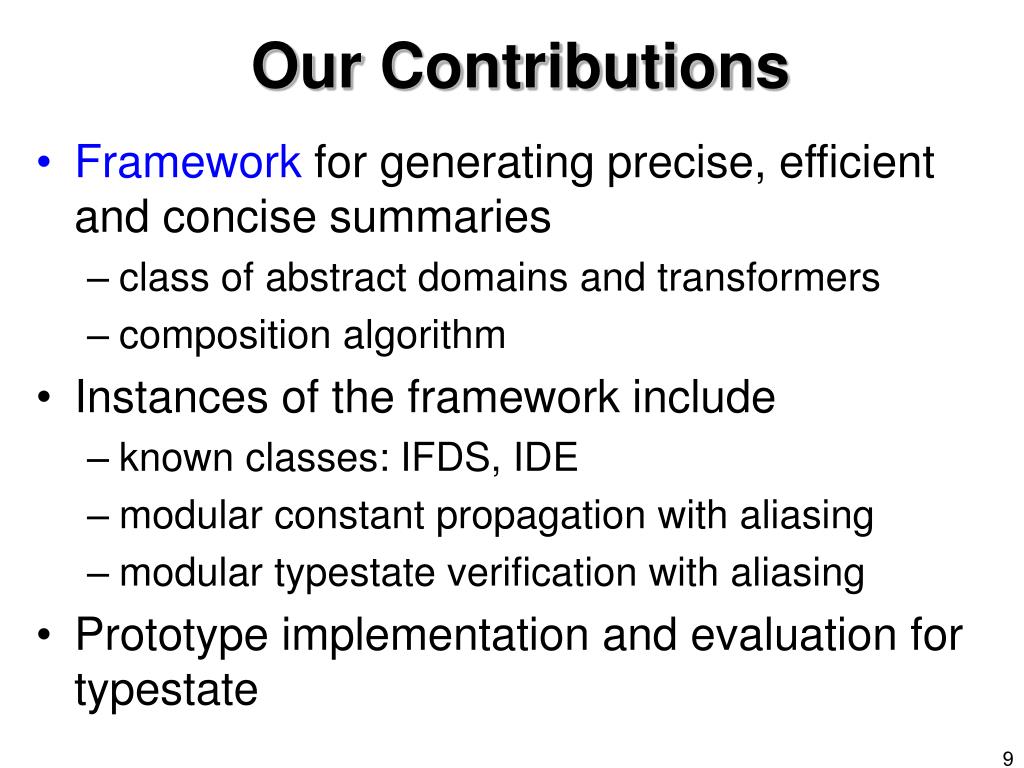 Our Contributions

• Framework for generating precise, efficient and concise summaries
– class of abstract domains and transformers
– composition algorithm

• Instances of the framework include
– known classes: IFDS, IDE
– modular constant propagation with aliasing
– modular typestate verification with aliasing

• Prototype implementation and evaluation for typestate

9